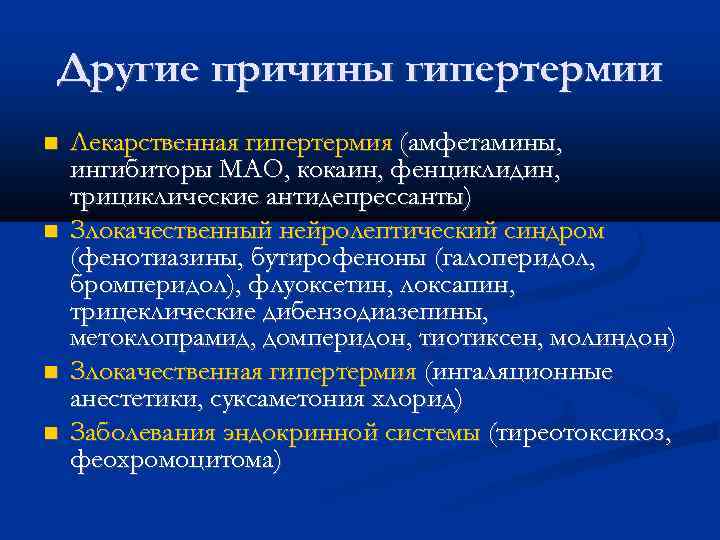 Другие причины гипертермии

■ Лекарственная гипертермия (амфетамины, ингибиторы МАО, кокаин, фенциклидин, трициклические антидепрессанты)
■ Злокачественный нейролептический синдром (фенотиазины, бутирофеноны (галоперидол, бромперидол), флуоксетин, локсапин, трицеклические дибензодиазепины, метоклопрамид, домперидон, тиотиксен, молиндон)
■ Злокачественная гипертермия (ингаляционные анестетики, суксаметония хлорид)
■ Заболевания эндокринной системы (тиреотоксикоз, феохромоцитома)